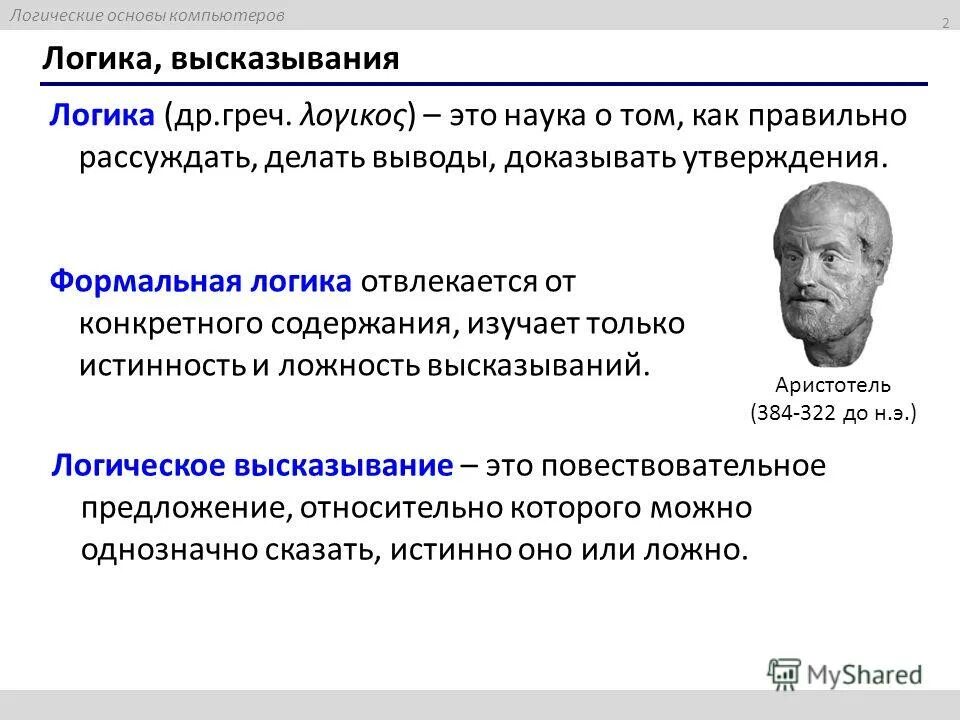 Логические основы компьютеров

2

Логика, высказывания

Логика (др.греч. λογικος) – это наука о том, как правильно рассуждать, делать выводы, доказывать утверждения.

Формальная логика отвлекается от конкретного содержания, изучает только истинность и ложность высказываний.

Аристотель (384-322 до н.э.)

Логическое высказывание – это повествовательное предложение, относительно которого можно однозначно сказать, истинно оно или ложно.

MyShared